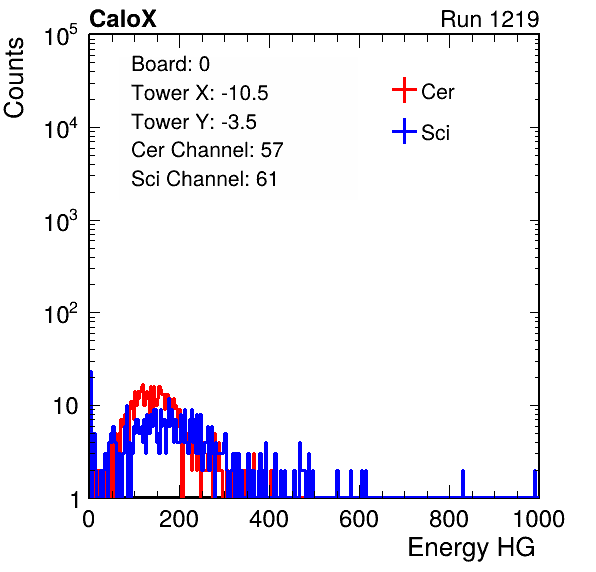 CaloX

Run 1219

Counts

$10^5$

$10^4$

$10^3$

$10^2$

10

1

Board: 0
Tower X: -10.5
Tower Y: -3.5
Cer Channel: 57
Sci Channel: 61

Cer

Sci

0

200

400

600

800

1000

Energy HG